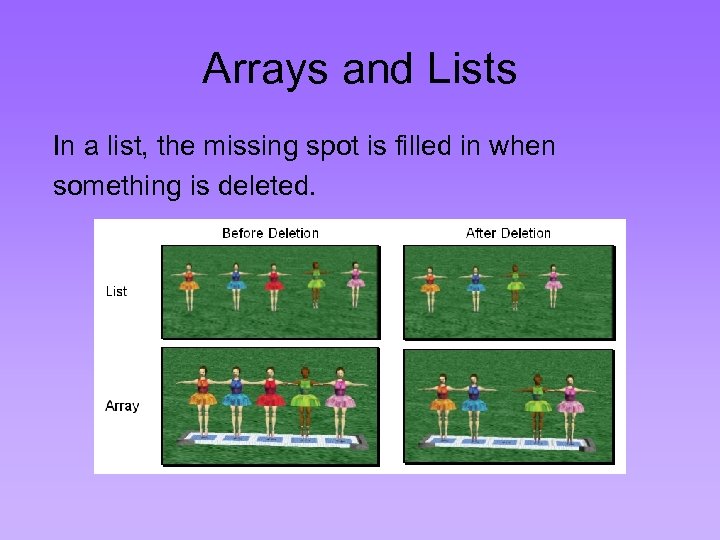 Arrays and Lists

In a list, the missing spot is filled in when something is deleted.

Before Deletion

After Deletion

List

Array